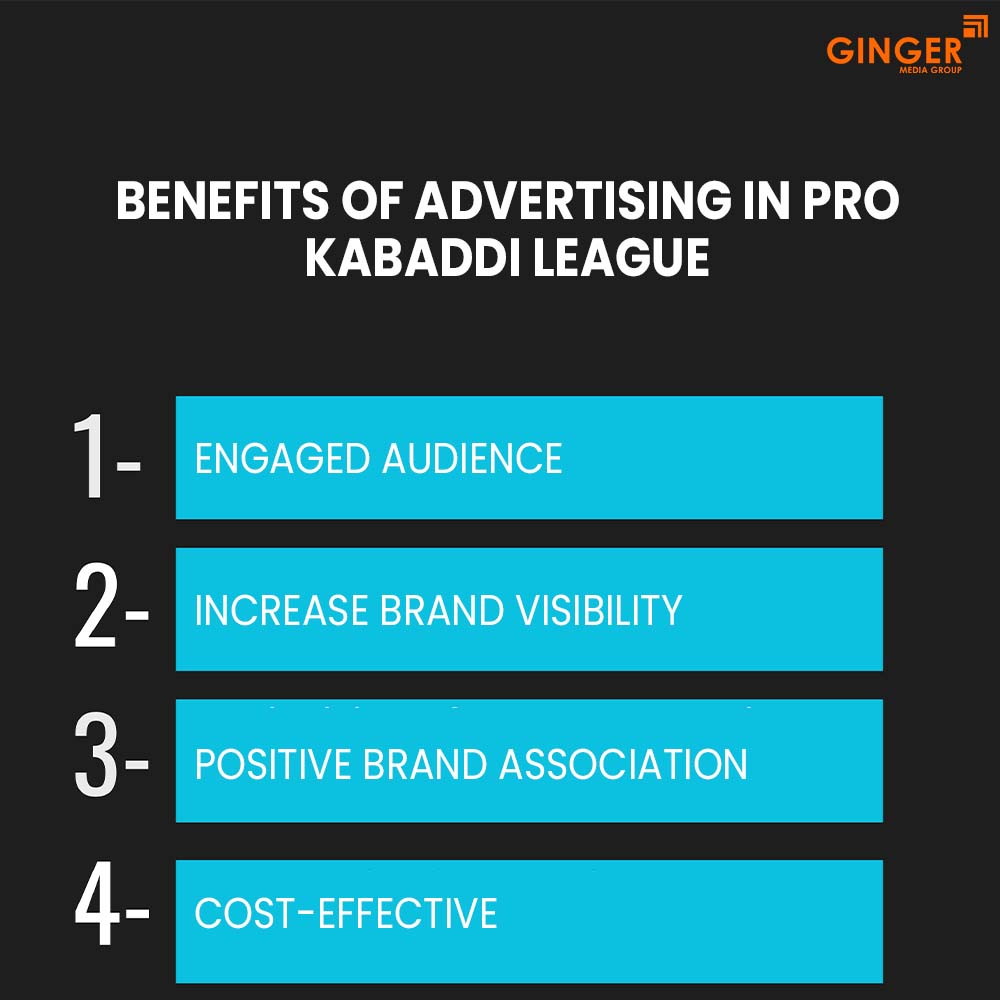 GINGER
MEDIA GROUP

BENEFITS OF ADVERTISING IN PRO KABADDI LEAGUE

1- ENGAGED AUDIENCE

2- INCREASE BRAND VISIBILITY

3- POSITIVE BRAND ASSOCIATION

4- COST-EFFECTIVE